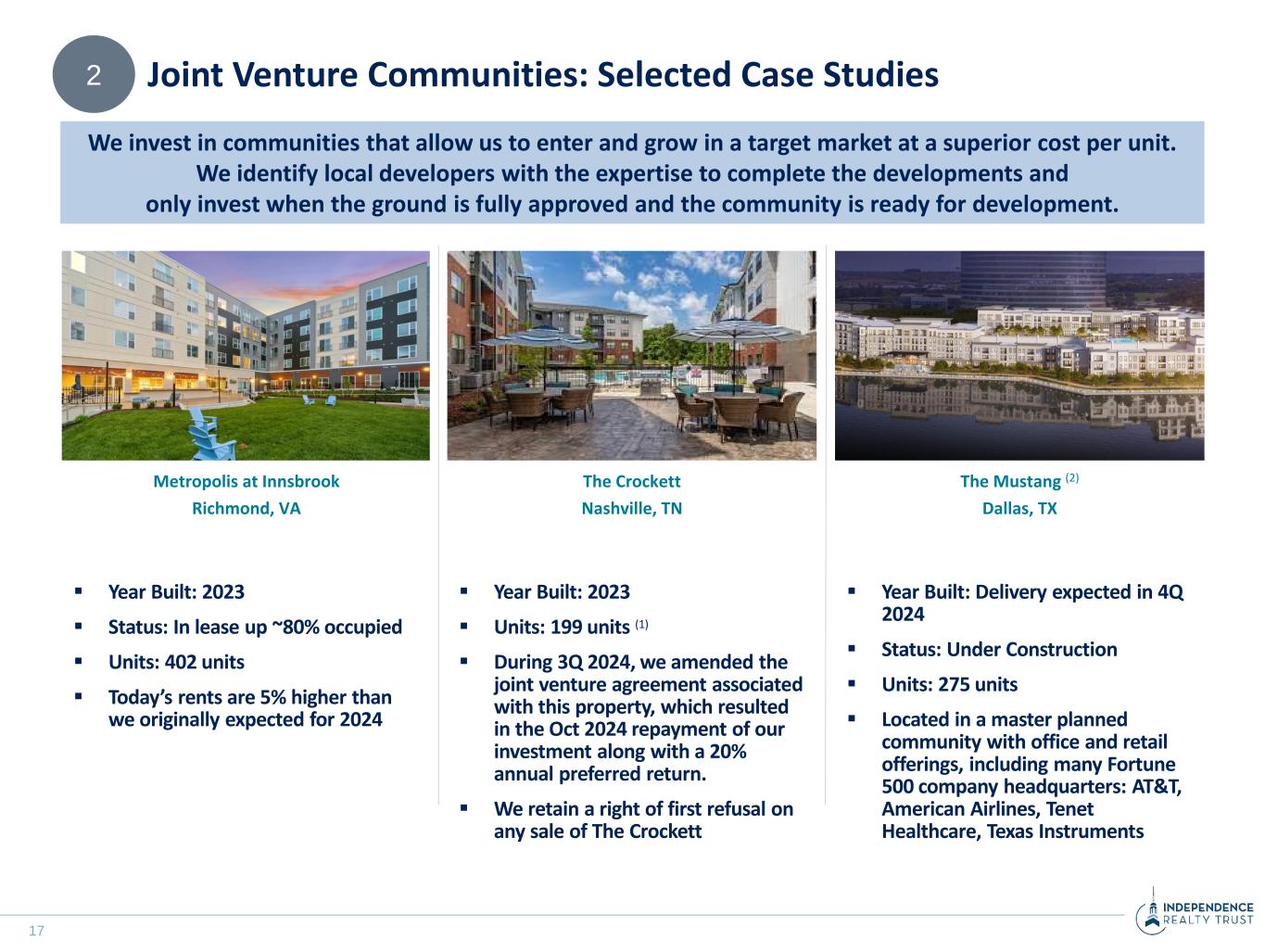 2

Joint Venture Communities: Selected Case Studies

We invest in communities that allow us to enter and grow in a target market at a superior cost per unit. We identify local developers with the expertise to complete the developments and only invest when the ground is fully approved and the community is ready for development.

Metropolis at Innsbrook
Richmond, VA

▪ Year Built: 2023
▪ Status: In lease up ~80% occupied
▪ Units: 402 units
▪ Today's rents are 5% higher than we originally expected for 2024

The Crockett
Nashville, TN

▪ Year Built: 2023
▪ Units: 199 units $^{(1)}$
▪ During 3Q 2024, we amended the joint venture agreement associated with this property, which resulted in the Oct 2024 repayment of our investment along with a 20% annual preferred return.
▪ We retain a right of first refusal on any sale of The Crockett

The Mustang $^{(2)}$
Dallas, TX

▪ Year Built: Delivery expected in 4Q 2024
▪ Status: Under Construction
▪ Units: 275 units
▪ Located in a master planned community with office and retail offerings, including many Fortune 500 company headquarters: AT&T, American Airlines, Tenet Healthcare, Texas Instruments

17

INDEPENDENCE REALTY TRUST